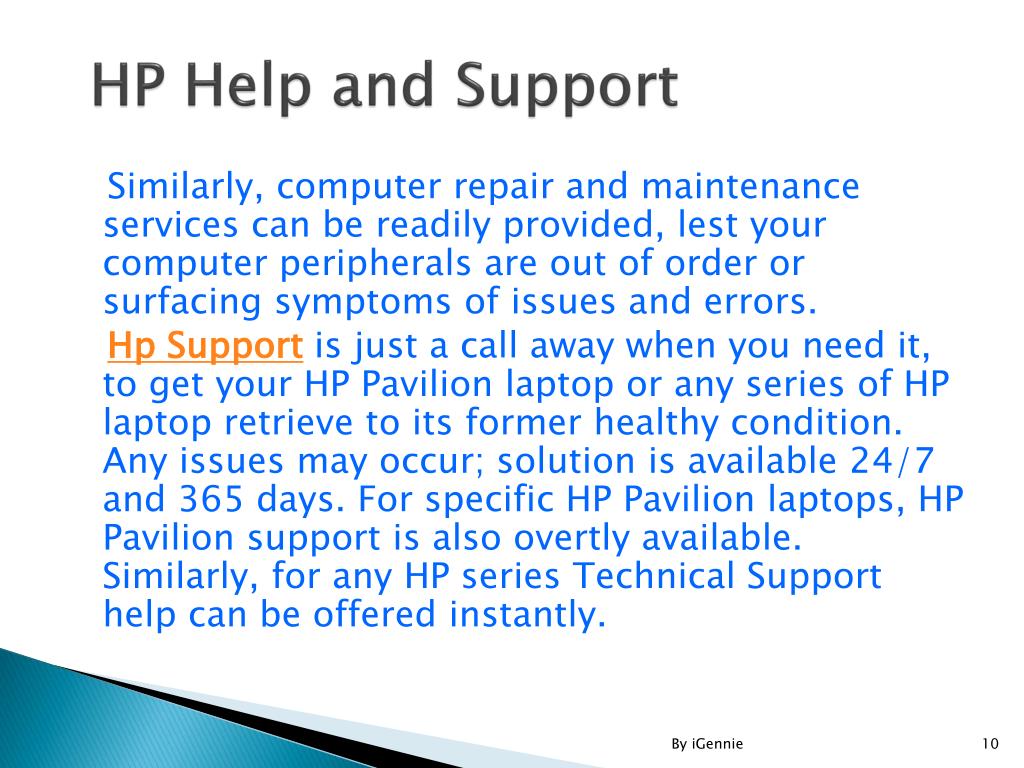 HP Help and Support

Similarly, computer repair and maintenance services can be readily provided, lest your computer peripherals are out of order or surfacing symptoms of issues and errors.

Hp Support is just a call away when you need it, to get your HP Pavilion laptop or any series of HP laptop retrieve to its former healthy condition. Any issues may occur; solution is available 24/7 and 365 days. For specific HP Pavilion laptops, HP Pavilion support is also overtly available. Similarly, for any HP series Technical Support help can be offered instantly.

By iGennie

10